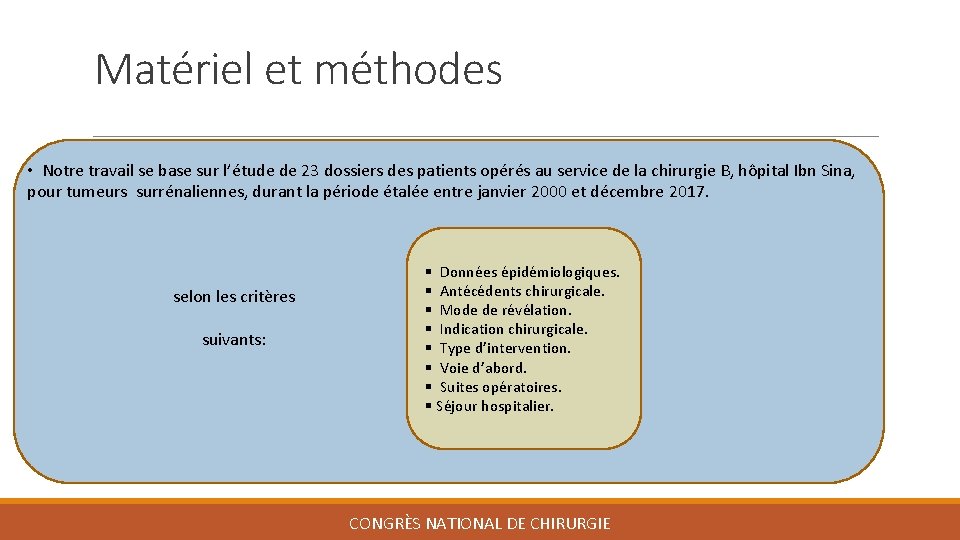 Matériel et méthodes

• Notre travail se base sur l'étude de 23 dossiers des patients opérés au service de la chirurgie B, hôpital Ibn Sina, pour tumeurs surrénaliennes, durant la période étalée entre janvier 2000 et décembre 2017.

selon les critères

suivants:

▪ Données épidémiologiques.
▪ Antécédents chirurgicale.
▪ Mode de révélation.
▪ Indication chirurgicale.
▪ Type d'intervention.
▪ Voie d'abord.
▪ Suites opératoires.
▪ Séjour hospitalier.

CONGRÈS NATIONAL DE CHIRURGIE